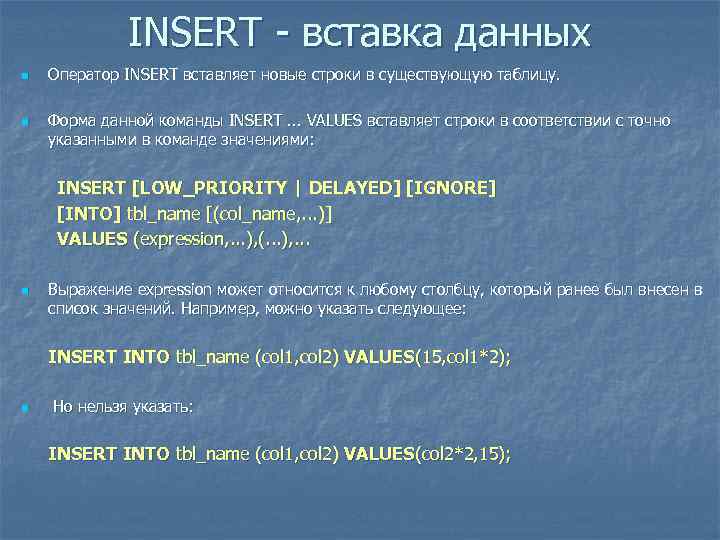 INSERT - вставка данных

Оператор INSERT вставляет новые строки в существующую таблицу.

Форма данной команды INSERT ... VALUES вставляет строки в соответствии с точно указанными в команде значениями:

INSERT [LOW_PRIORITY | DELAYED] [IGNORE]
[INTO] tbl_name [(col_name,...)]
VALUES (expression,...),(...),...

Выражение expression может относится к любому столбцу, который ранее был внесен в список значений. Например, можно указать следующее:

INSERT INTO tbl_name (col1,col2) VALUES(15,col1*2);

Но нельзя указать:

INSERT INTO tbl_name (col1,col2) VALUES(col2*2,15);